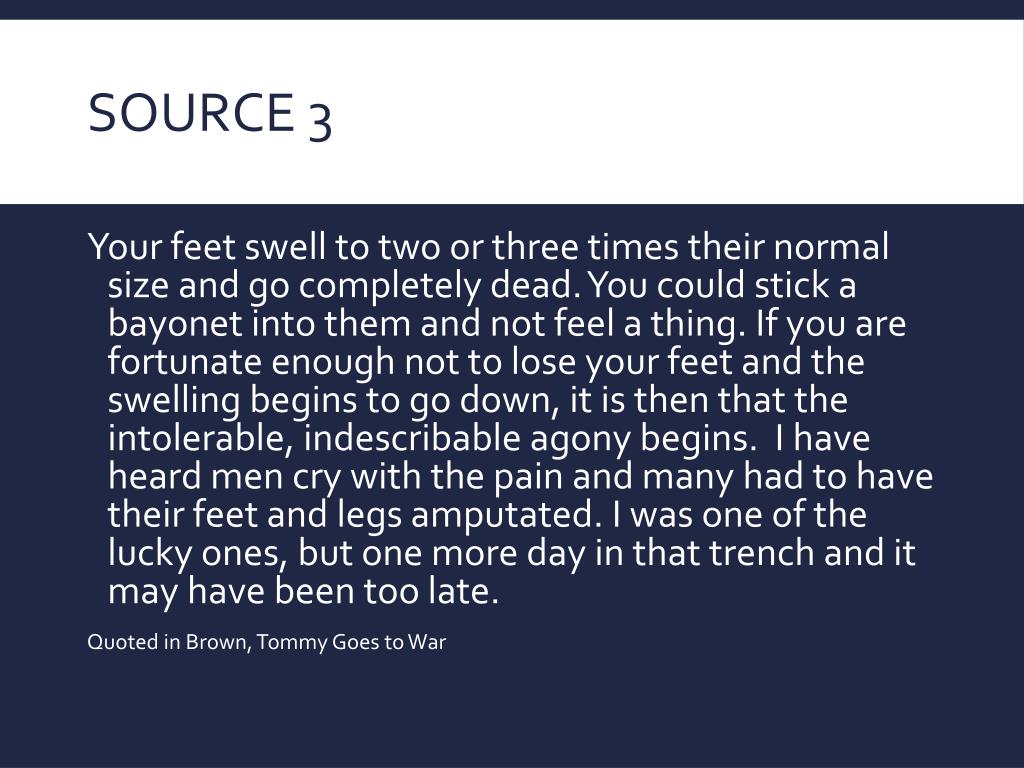 SOURCE 3

Your feet swell to two or three times their normal size and go completely dead. You could stick a bayonet into them and not feel a thing. If you are fortunate enough not to lose your feet and the swelling begins to go down, it is then that the intolerable, indescribable agony begins. I have heard men cry with the pain and many had to have their feet and legs amputated. I was one of the lucky ones, but one more day in that trench and it may have been too late.

Quoted in Brown, Tommy Goes to War